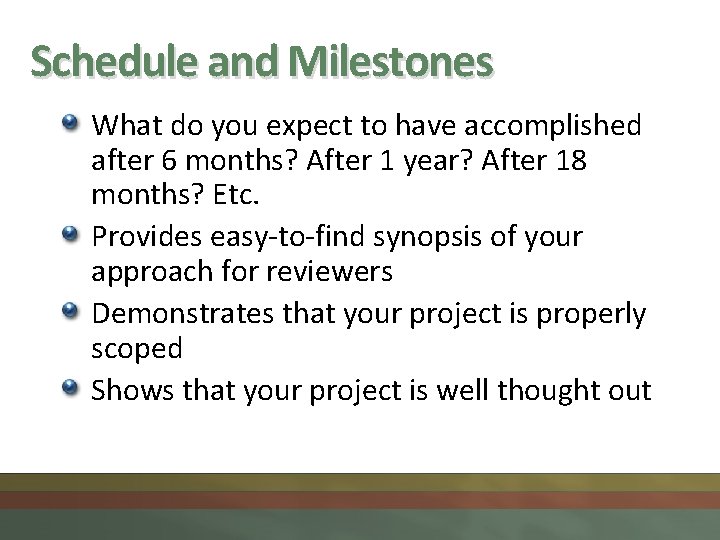 Schedule and Milestones

- What do you expect to have accomplished after 6 months? After 1 year? After 18 months? Etc.
- Provides easy-to-find synopsis of your approach for reviewers
- Demonstrates that your project is properly scoped
- Shows that your project is well thought out